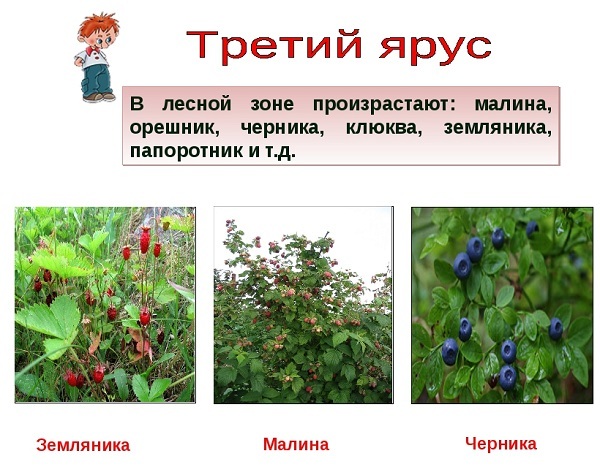 Третий ярус

В лесной зоне произрастают: малина, орешник, черника, клюква, земляника, папоротник и т.д.

Земляника

Малина

Черника